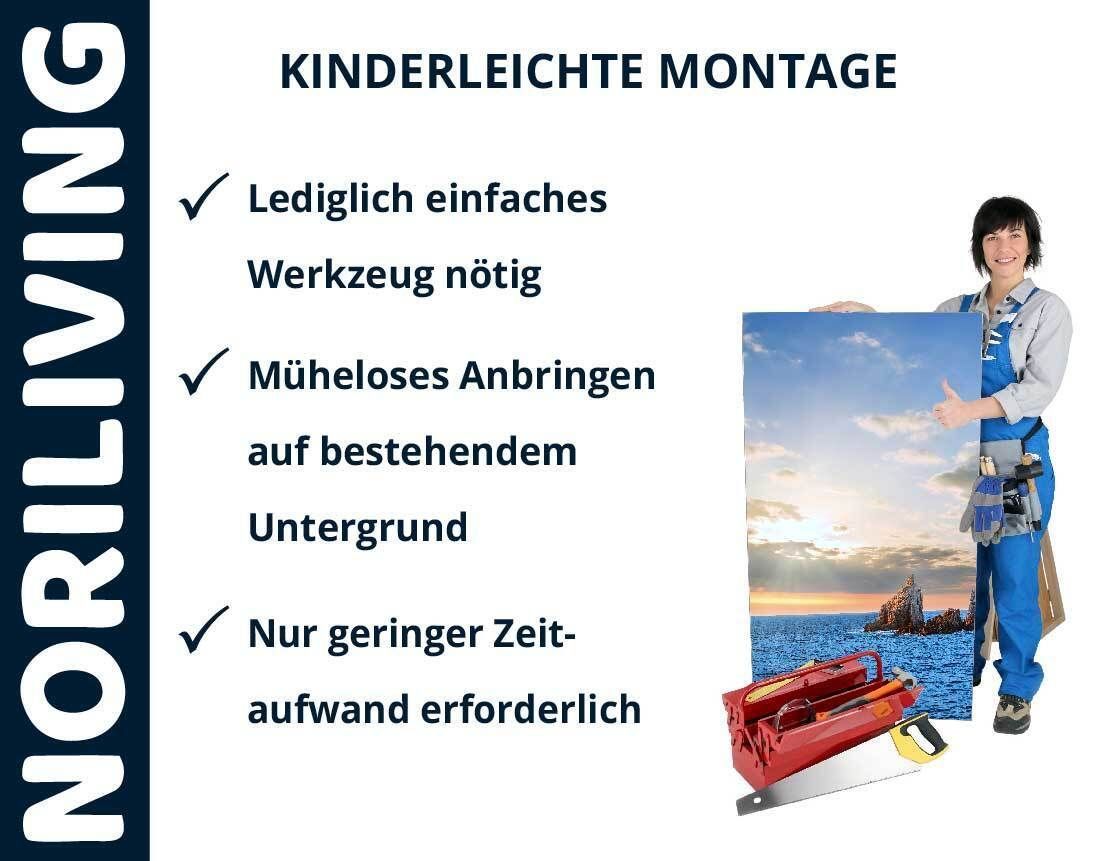 NORILIVING

KINDERLEICHTE MONTAGE

✓ Lediglich einfaches Werkzeug nötig

✓ Müheloses Anbringen auf bestehendem Untergrund

✓ Nur geringer Zeitaufwand erforderlich